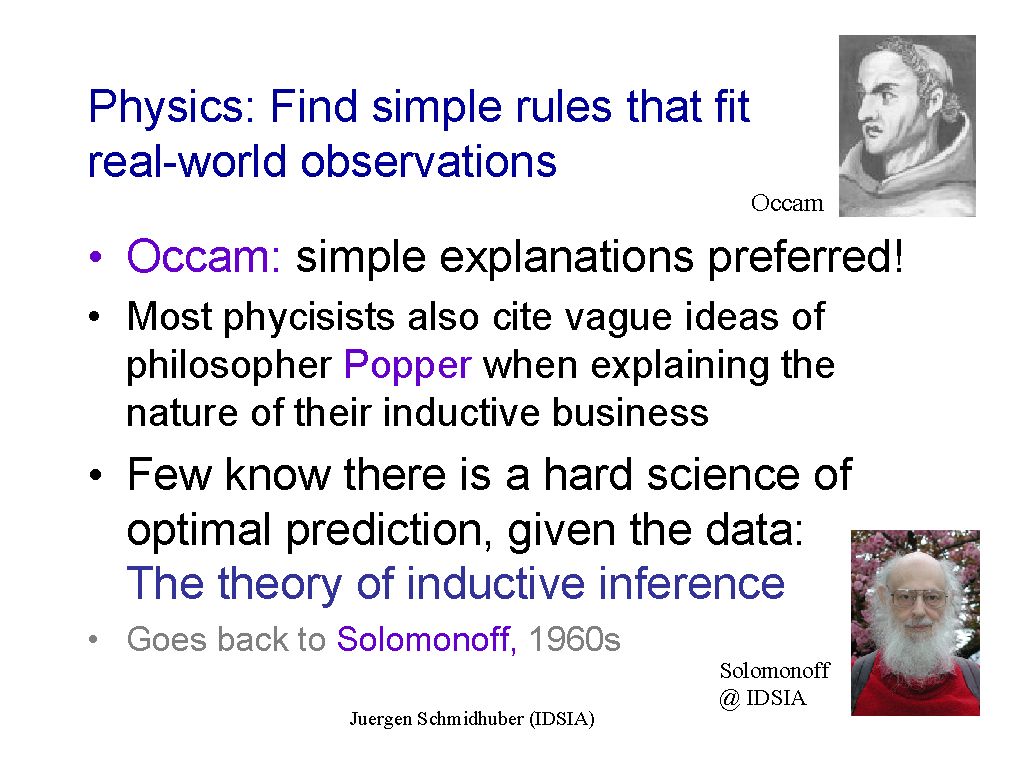 Physics: Find simple rules that fit real-world observations

Occam

• Occam: simple explanations preferred!

• Most phycisists also cite vague ideas of philosopher Popper when explaining the nature of their inductive business

• Few know there is a hard science of optimal prediction, given the data: The theory of inductive inference

• Goes back to Solomonoff, 1960s

Solomonoff
@ IDSIA

Juergen Schmidhuber (IDSIA)